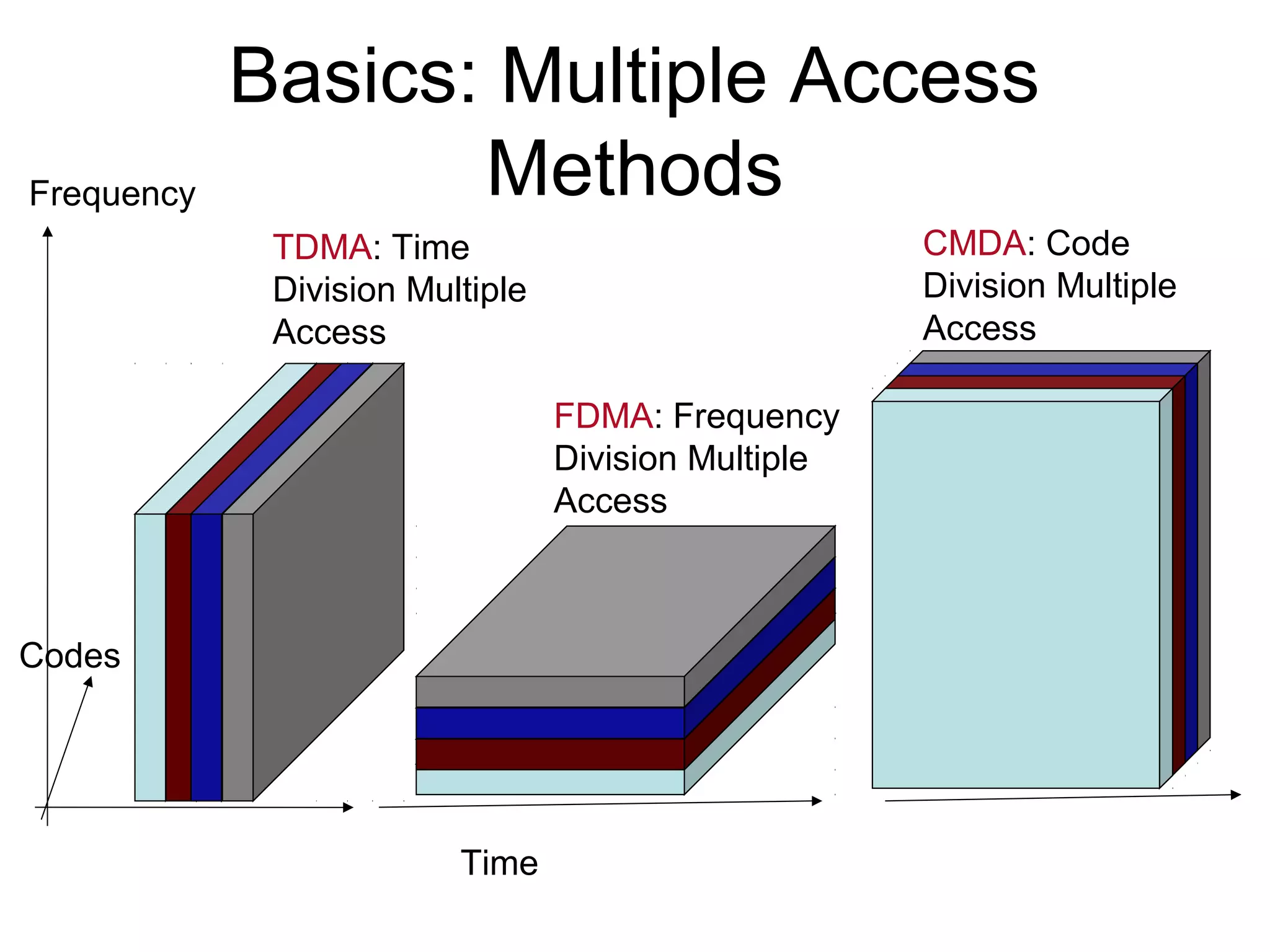 Basics: Multiple Access Methods

Frequency

TDMA: Time Division Multiple Access

CMDA: Code Division Multiple Access

FDMA: Frequency Division Multiple Access

Codes

Time